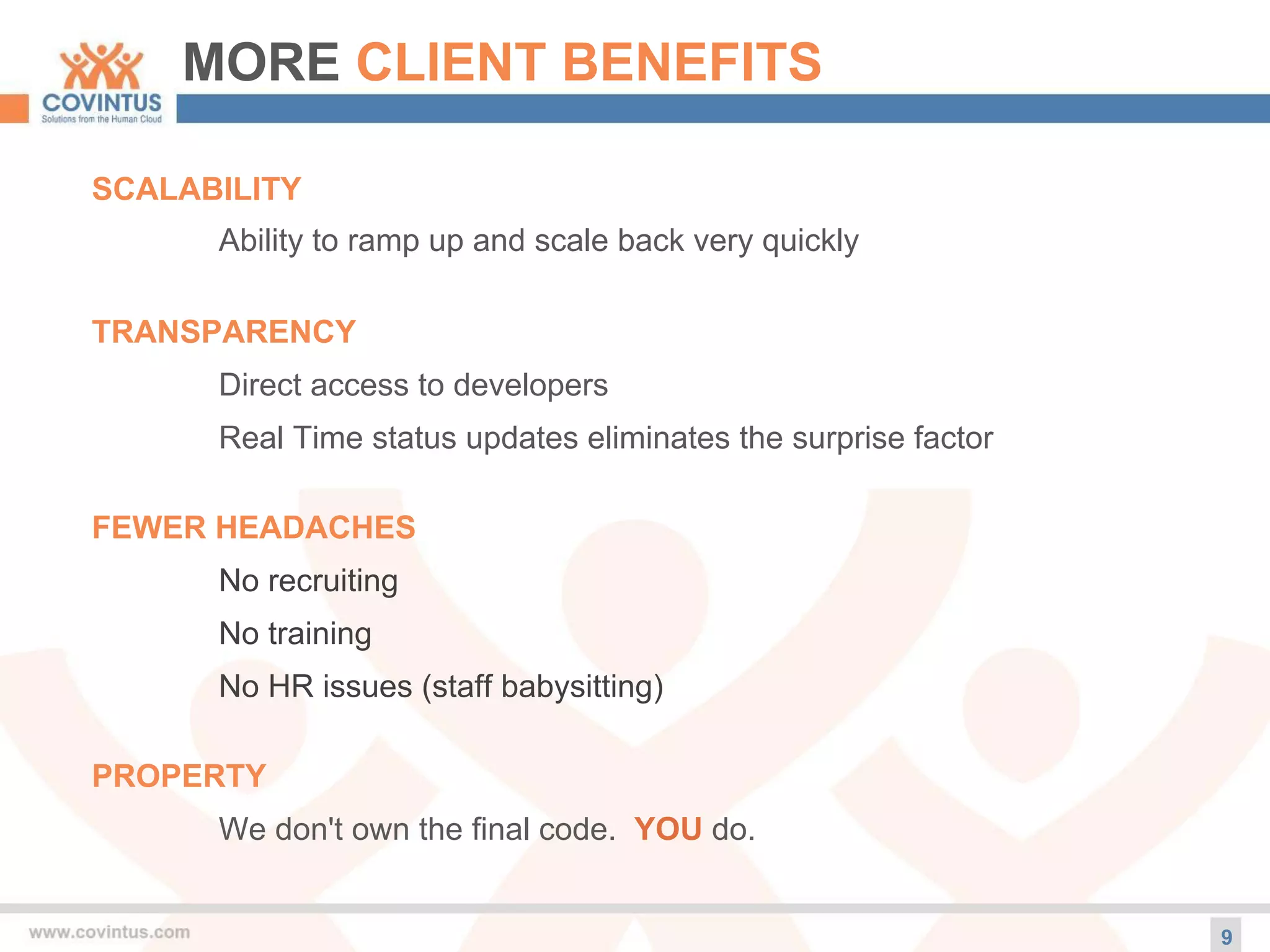 COVINTUS
Solutions from the Human Cloud

MORE CLIENT BENEFITS

SCALABILITY

Ability to ramp up and scale back very quickly

TRANSPARENCY

Direct access to developers

Real Time status updates eliminates the surprise factor

FEWER HEADACHES

No recruiting

No training

No HR issues (staff babysitting)

PROPERTY

We don't own the final code. YOU do.

www.covintus.com

9